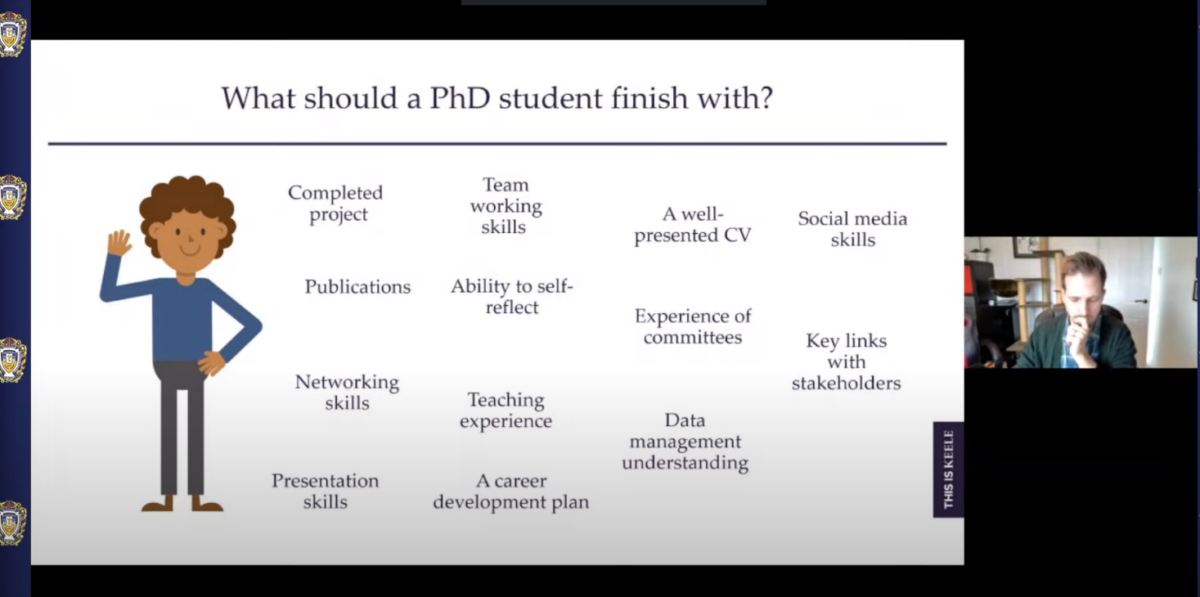 What should a PhD student finish with?

Completed project

Publications

Networking skills

Presentation skills

Team working skills

Ability to self-reflect

Teaching experience

A career development plan

A well-presented CV

Experience of committees

Data management understanding

Social media skills

Key links with stakeholders

THIS IS KEELE